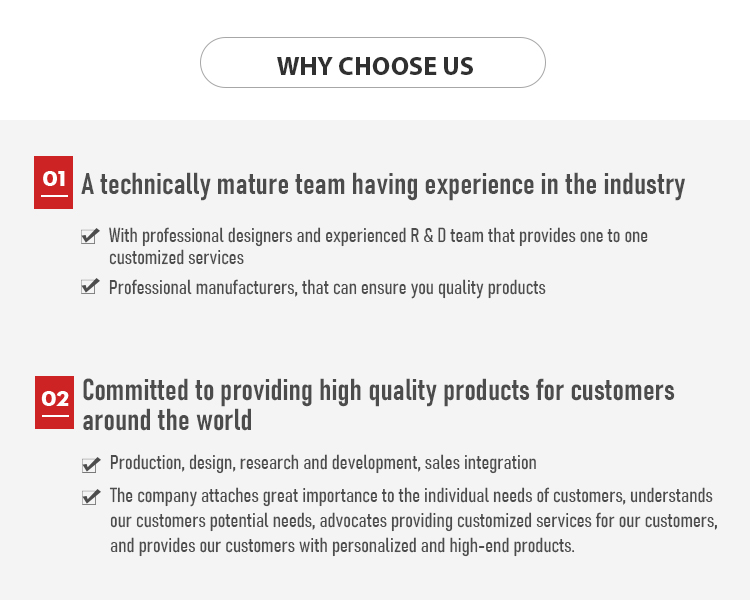 WHY CHOOSE US

01 A technically mature team having experience in the industry

With professional designers and experienced R & D team that provides one to one customized services

Professional manufacturers, that can ensure you quality products

02 Committed to providing high quality products for customers around the world

Production, design, research and development, sales integration

The company attaches great importance to the individual needs of customers, understands our customers potential needs, advocates providing customized services for our customers, and provides our customers with personalized and high-end products.